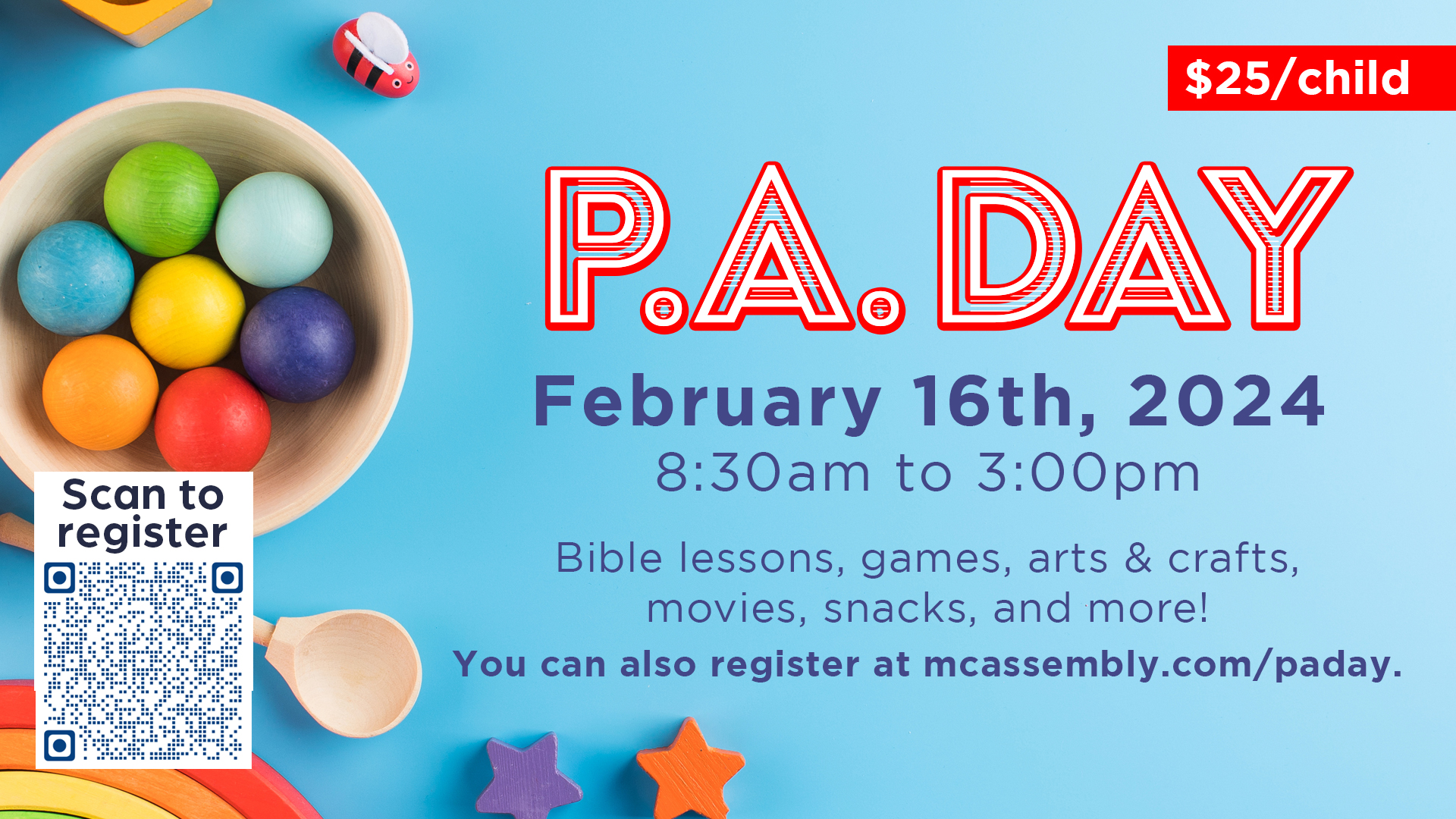 $25/child

P.A. DAY

February 16th, 2024

8:30am to 3:00pm

Bible lessons, games, arts & crafts, movies, snacks, and more!

You can also register at mcassembly.com/paday.

Scan to register